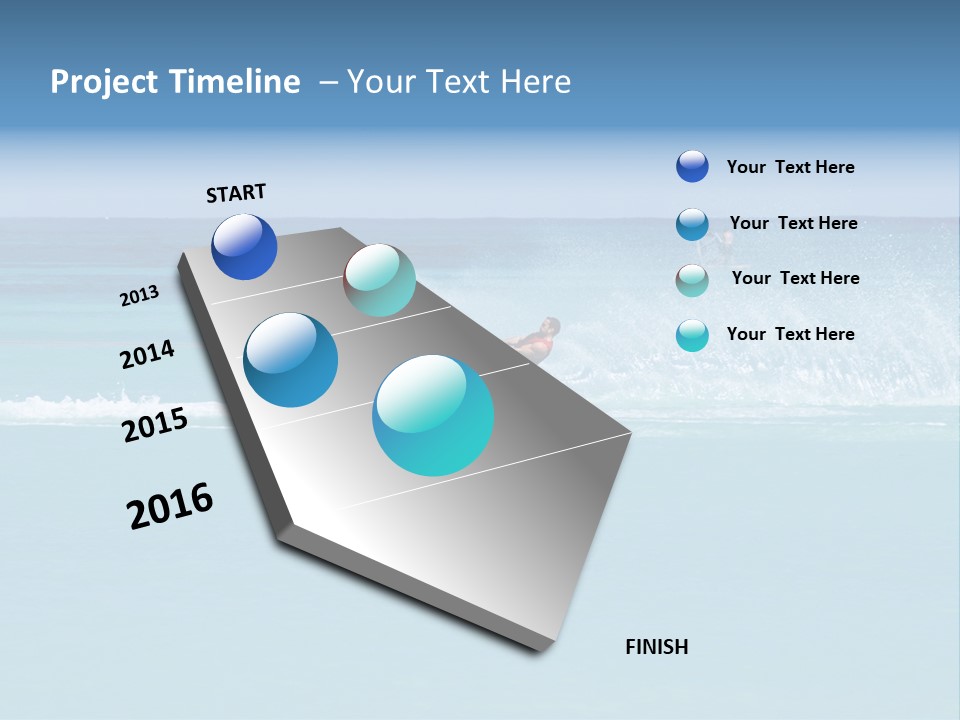 Project Timeline – Your Text Here

START

2013

2014

2015

2016

FINISH

Your Text Here

Your Text Here

Your Text Here

Your Text Here